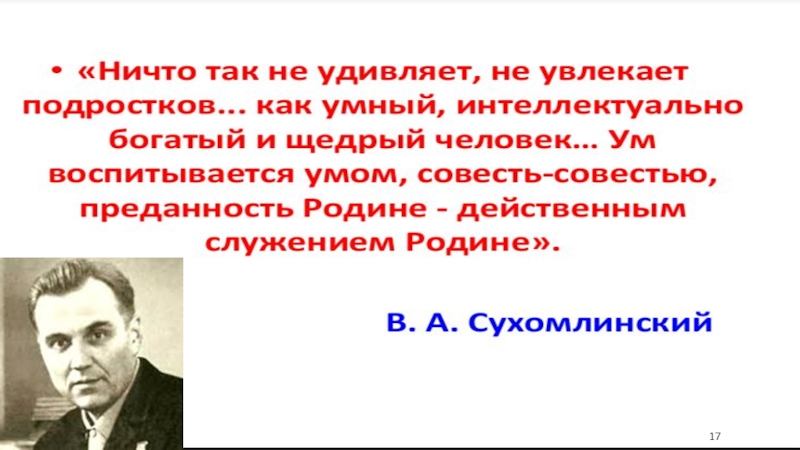 • «Ничто так не удивляет, не увлекает подростков… как умный, интеллектуально богатый и щедрый человек… Ум воспитывается умом, совесть-совестью, преданность Родине - действенным служением Родине».

В. А. Сухомлинский

17